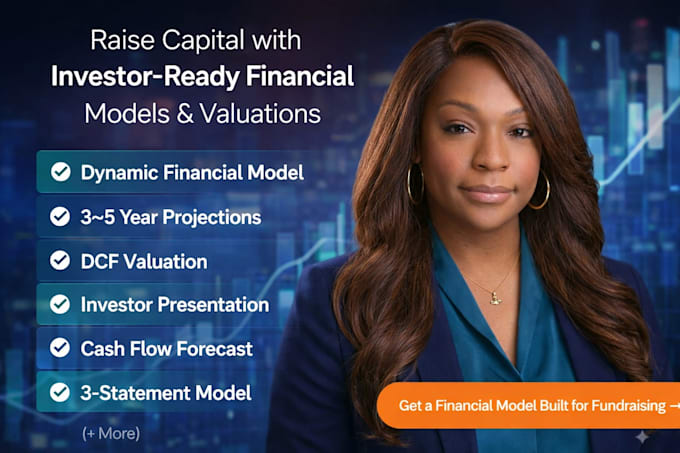 Raise Capital with
Investor-Ready Financial
Models & Valuations

Dynamic Financial Model
3~5 Year Projections
DCF Valuation
Investor Presentation
Cash Flow Forecast
3-Statement Model
(+ More)

Get a Financial Model Built for Fundraising →